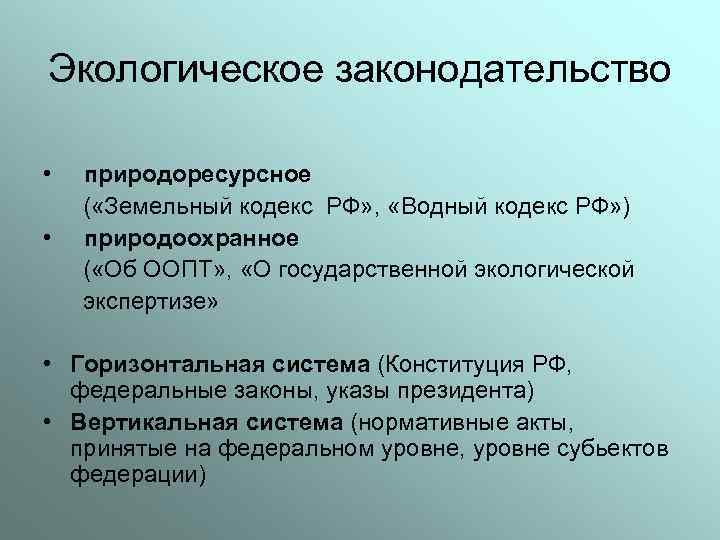 Экологическое законодательство

• природоресурсное («Земельный кодекс РФ», «Водный кодекс РФ»)
• природоохранное («Об ООПТ», «О государственной экологической экспертизе»

• Горизонтальная система (Конституция РФ, федеральные законы, указы президента)
• Вертикальная система (нормативные акты, принятые на федеральном уровне, уровне субьектов федерации)